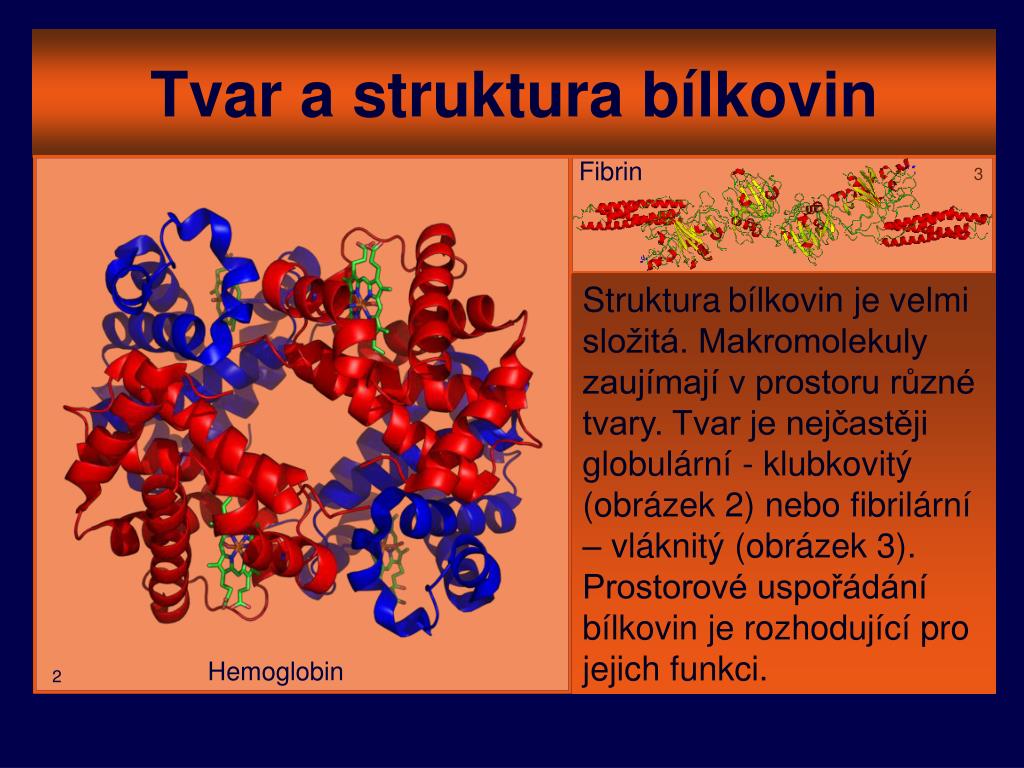 Tvar a struktura bílkovin

2

Hemoglobin

Fibrin

3

Struktura bílkovin je velmi složitá. Makromolekuly zaujímají v prostoru různé tvary. Tvar je nejčastěji globulární - klubkovitý (obrázek 2) nebo fibrilární – vláknitý (obrázek 3). Prostorové uspořádání bílkovin je rozhodující pro jejich funkci.